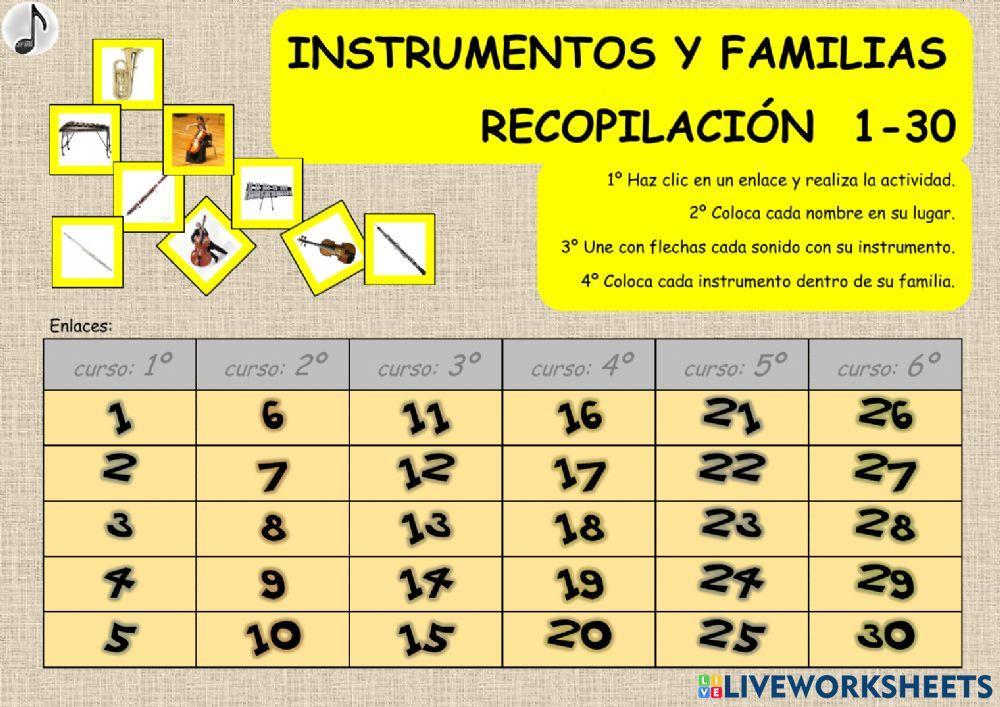 INSTRUMENTOS Y FAMILIAS

RECOPILACIÓN 1-30

1º Haz clic en un enlace y realiza la actividad.

2º Coloca cada nombre en su lugar.

3º Une con flechas cada sonido con su instrumento.

4º Coloca cada instrumento dentro de su familia.

Enlaces:

| curso: 1º | curso: 2º | curso: 3º | curso: 4º | curso: 5º | curso: 6º |
|---|---|---|---|---|---|
| 1 | 6 | 11 | 16 | 21 | 26 |
| 2 | 7 | 12 | 17 | 22 | 27 |
| 3 | 8 | 13 | 18 | 23 | 28 |
| 4 | 9 | 14 | 19 | 24 | 29 |
| 5 | 10 | 15 | 20 | 25 | 30 |

LIVEWORKSHEETS